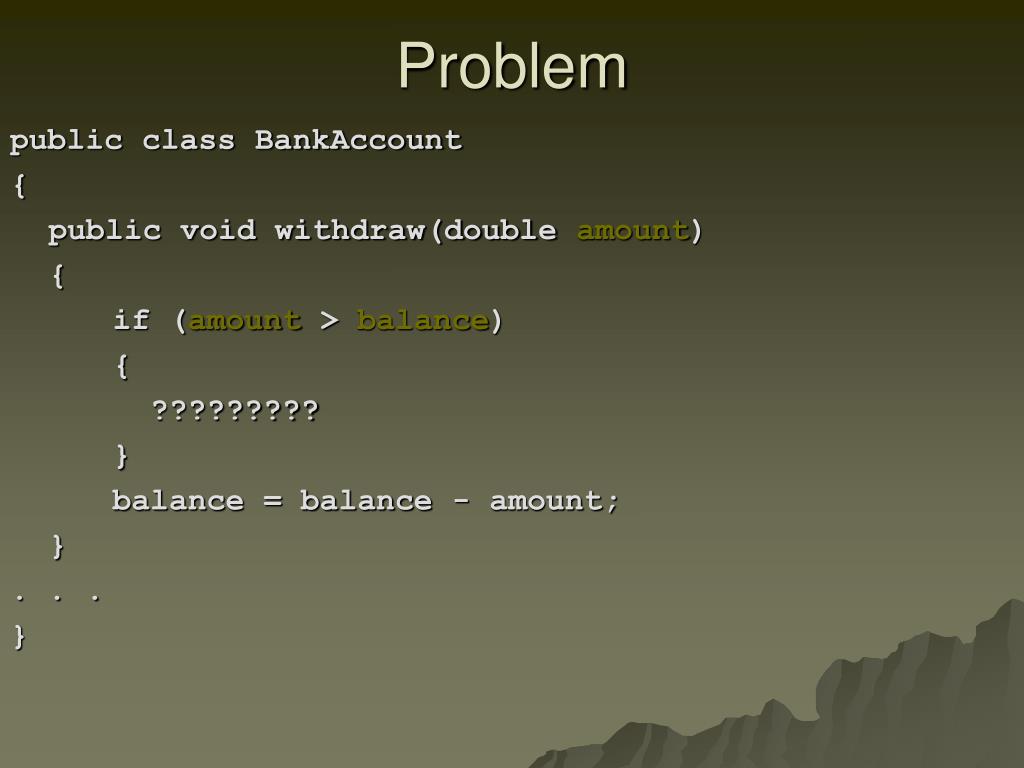 Problem

public class BankAccount
{
  public void withdraw(double amount)
  {
      if (amount > balance)
      {
        ?????????
      }
      balance = balance - amount;
  }
. . .
}